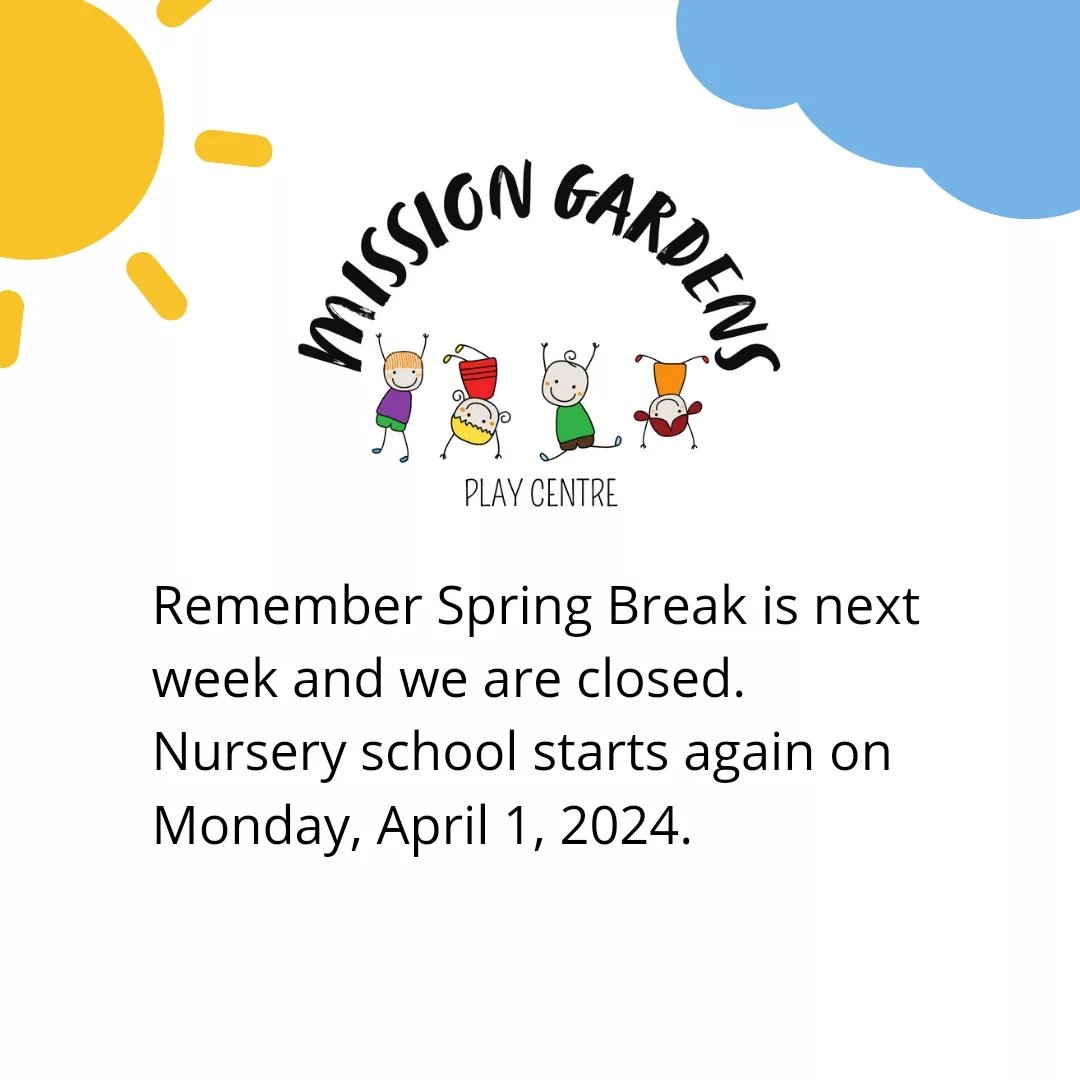 MISSION GARDENS

PLAY CENTRE

Remember Spring Break is next week and we are closed. Nursery school starts again on Monday, April 1, 2024.